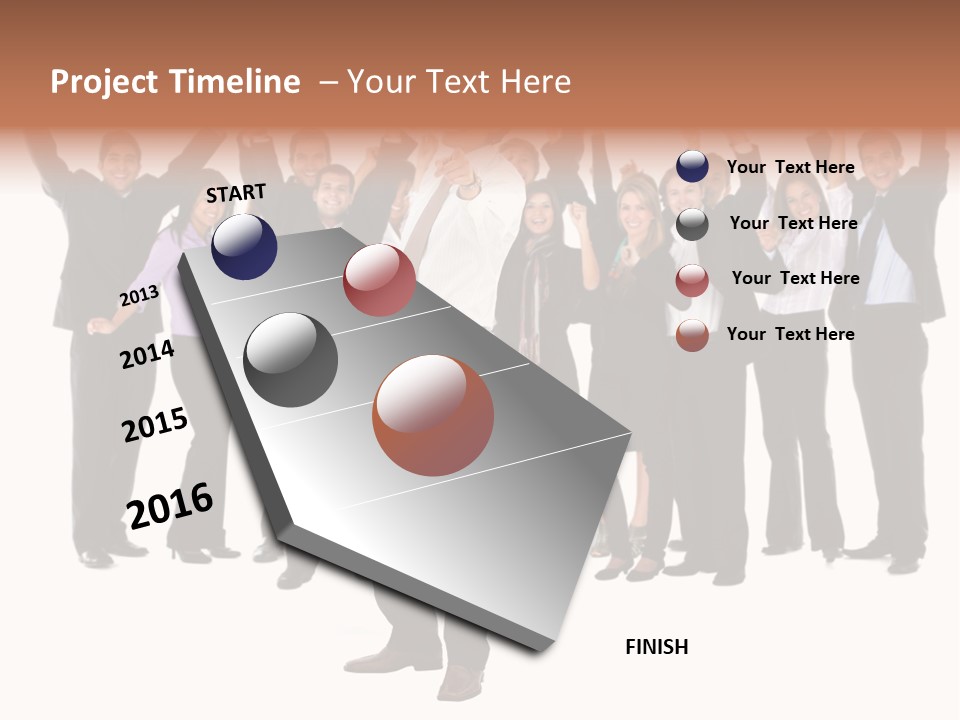 Project Timeline – Your Text Here

START

2013

2014

2015

2016

FINISH

Your Text Here

Your Text Here

Your Text Here

Your Text Here